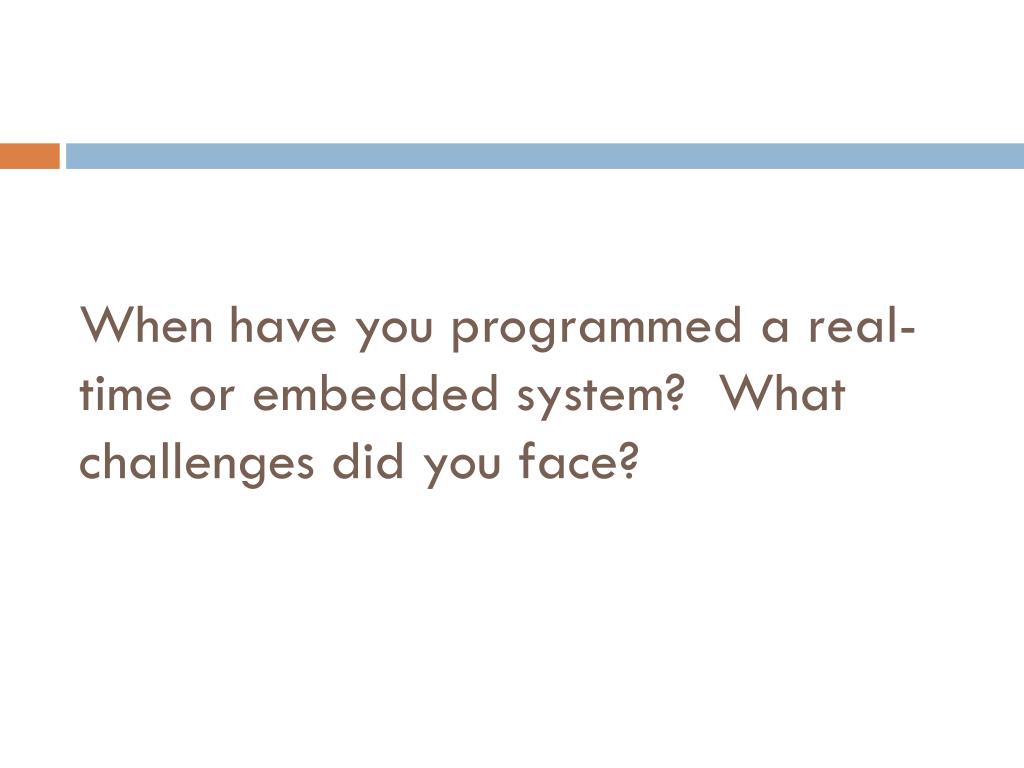 When have you programmed a real-time or embedded system?  What challenges did you face?